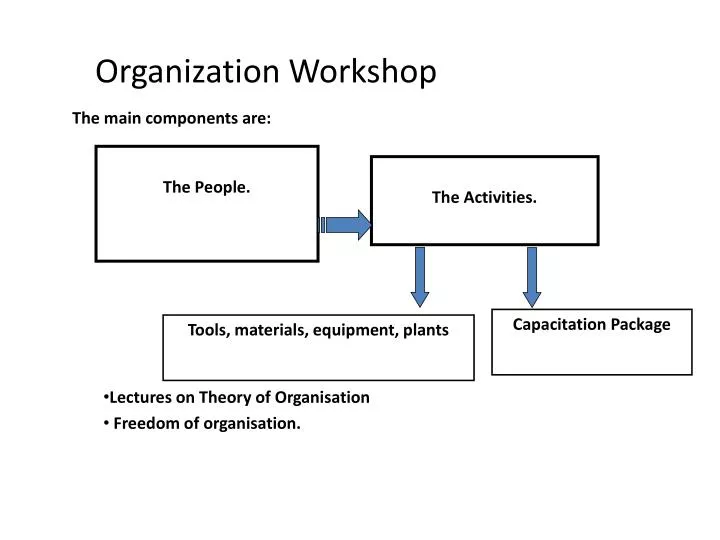 Organization Workshop

The main components are:

The People.

The Activities.

Tools, materials, equipment, plants

Capacitation Package

•Lectures on Theory of Organisation
• Freedom of organisation.